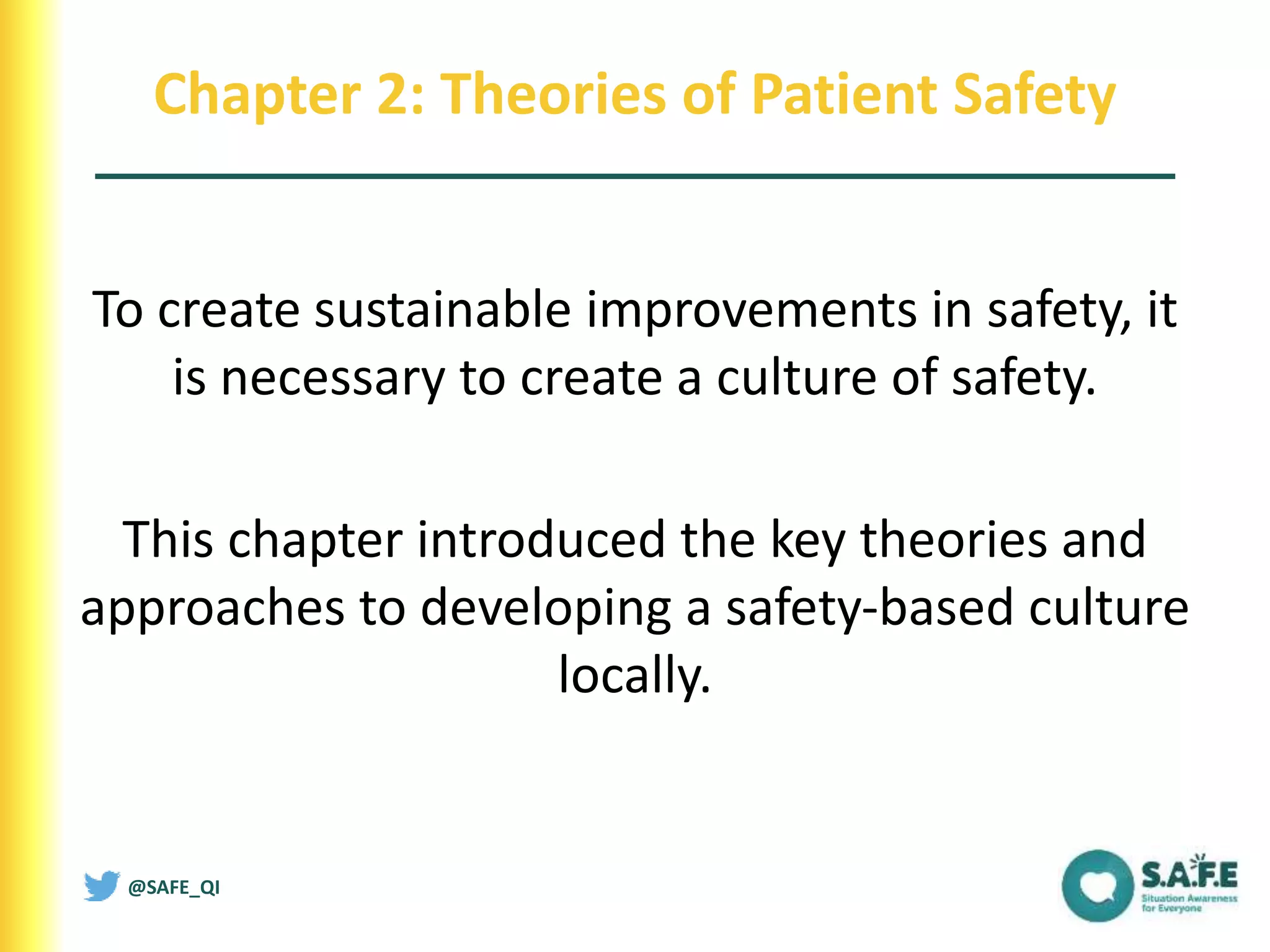 Chapter 2: Theories of Patient Safety

To create sustainable improvements in safety, it is necessary to create a culture of safety.

This chapter introduced the key theories and approaches to developing a safety-based culture locally.

@SAFE_QI

S.A.F.E
Situation Awareness for Everyone